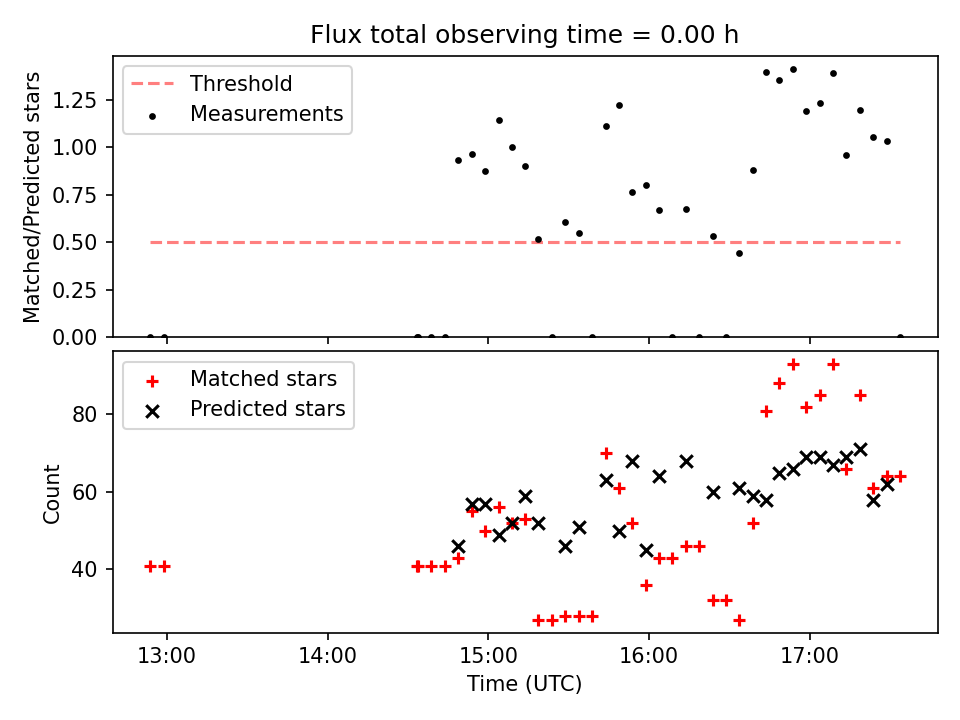 Flux total observing time = 0.00 h

Threshold
Measurements

Matched/Predicted stars

1.25
1.00
0.75
0.50
0.25
0.00

Matched stars
Predicted stars

Count

80
60
40

13:00
14:00
15:00
16:00
17:00

Time (UTC)